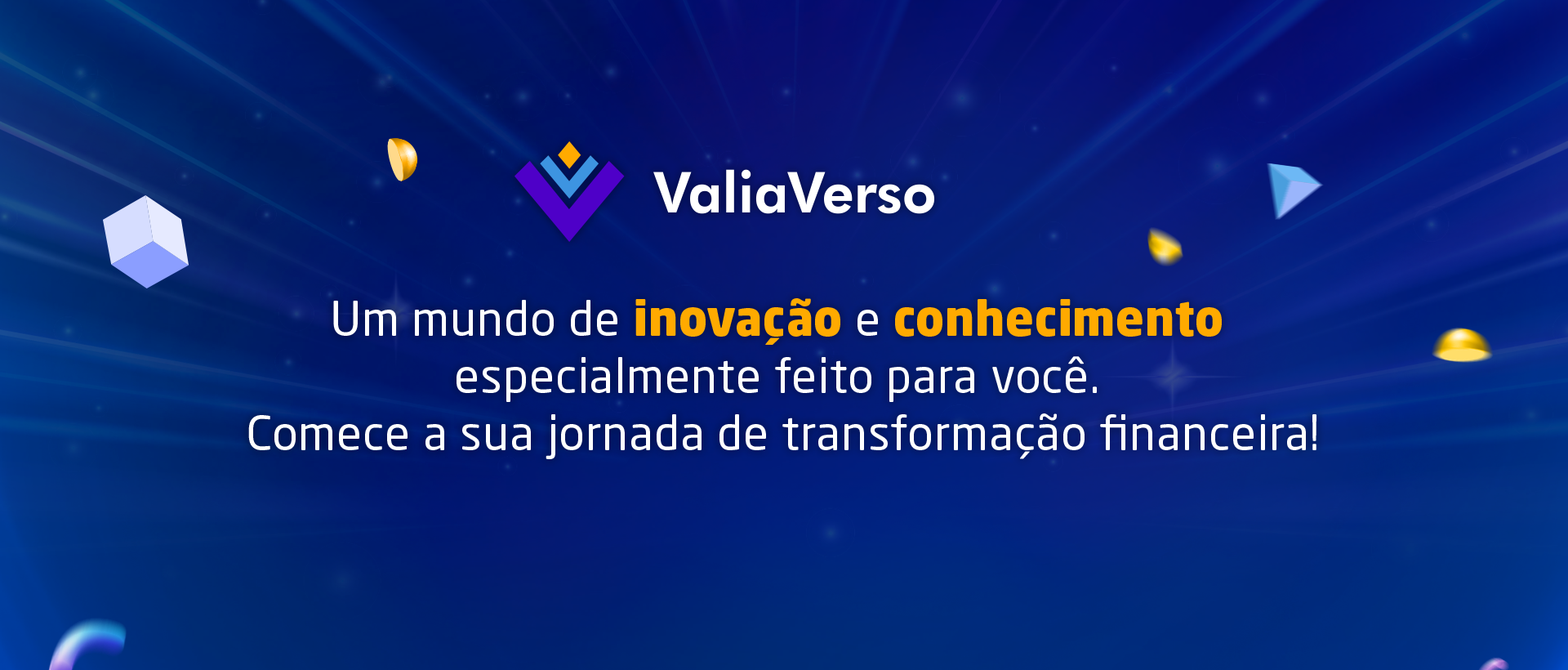 ValiaVerso

Um mundo de inovação e conhecimento especialmente feito para você.
Comece a sua jornada de transformação financeira!